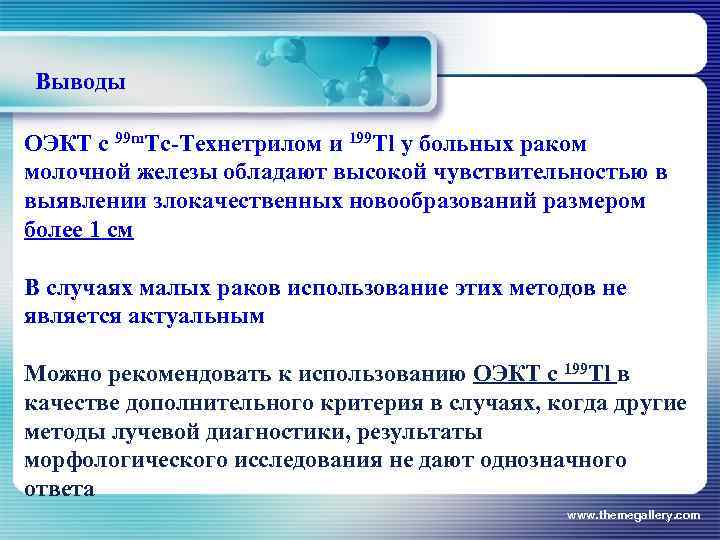 Выводы

ОЭКТ с $^{99m}$Tc-Технетрилом и $^{199}$Tl у больных раком молочной железы обладают высокой чувствительностью в выявлении злокачественных новообразований размером более 1 см

В случаях малых раков использование этих методов не является актуальным

Можно рекомендовать к использованию ОЭКТ с $^{199}$Tl в качестве дополнительного критерия в случаях, когда другие методы лучевой диагностики, результаты морфологического исследования не дают однозначного ответа

www.themegallery.com